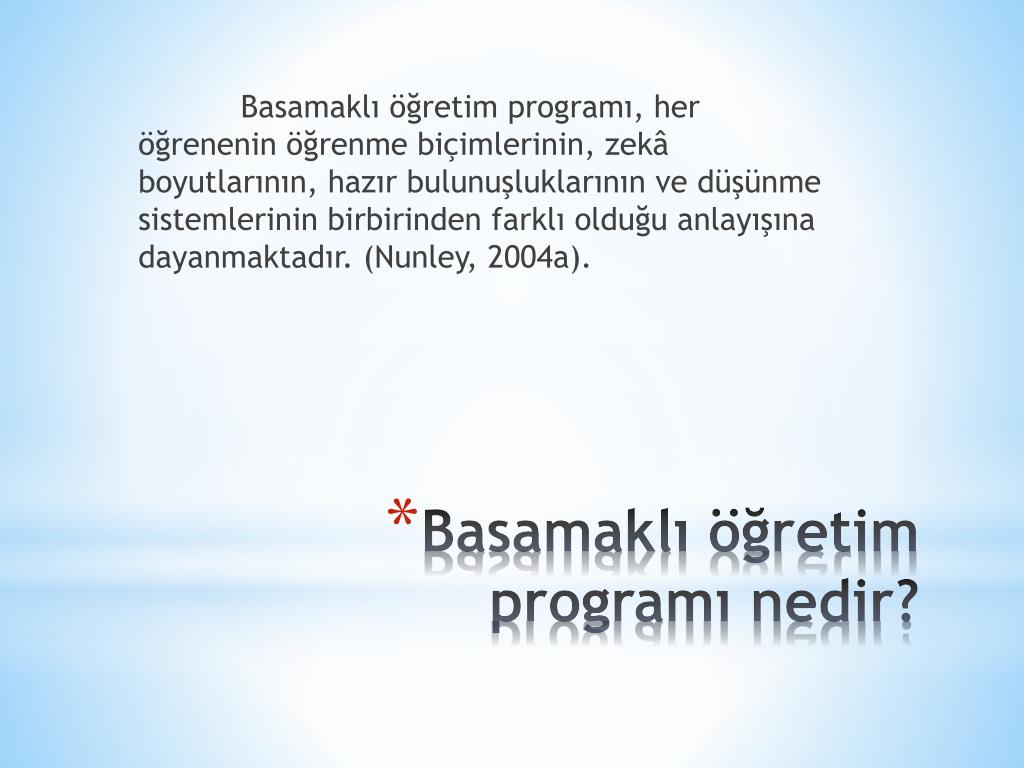 Basamaklı öğretim programı, her öğrenenin öğrenme biçimlerinin, zekâ boyutlarının, hazır bulunuşluklarının ve düşünme sistemlerinin birbirinden farklı olduğu anlayışına dayanmaktadır. (Nunley, 2004a).

*Basamaklı öğretim programı nedir?